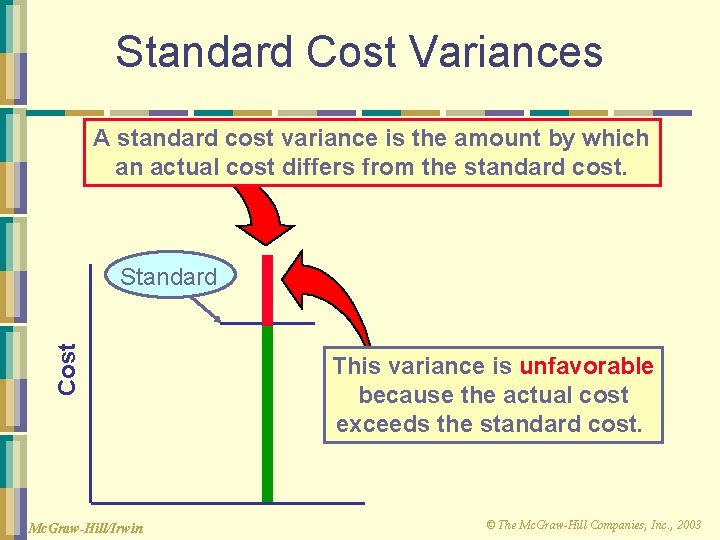 Standard Cost Variances

A standard cost variance is the amount by which an actual cost differs from the standard cost.

Standard

Cost

This variance is unfavorable because the actual cost exceeds the standard cost.

McGraw-Hill/Irwin

© The McGraw-Hill Companies, Inc., 2003